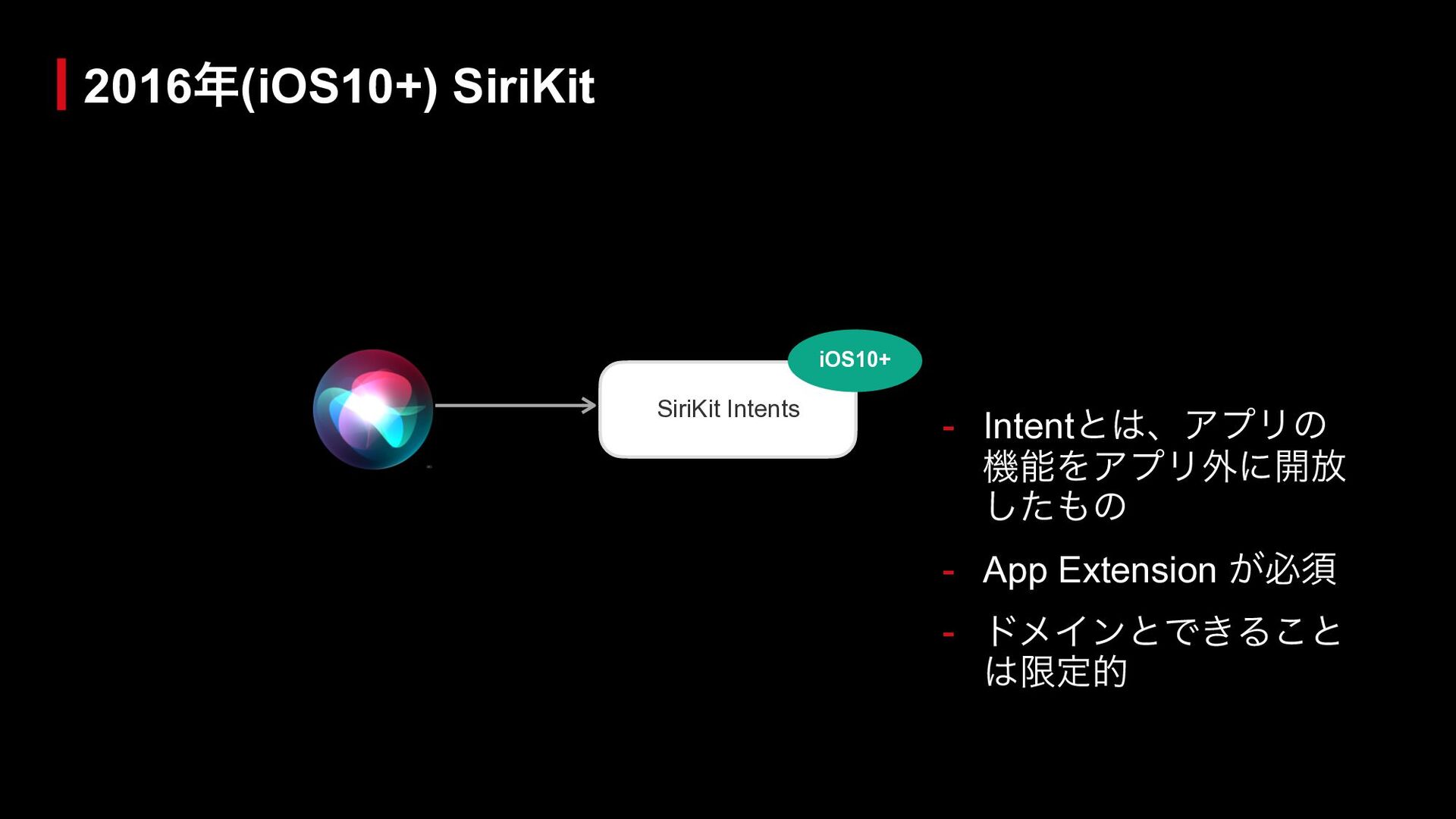 2016年(iOS10+) SiriKit

iOS10+

SiriKit Intents

- Intentとは、アプリの機能をアプリ外に開放したもの
- App Extension が必須
- ドメインとできることは限定的